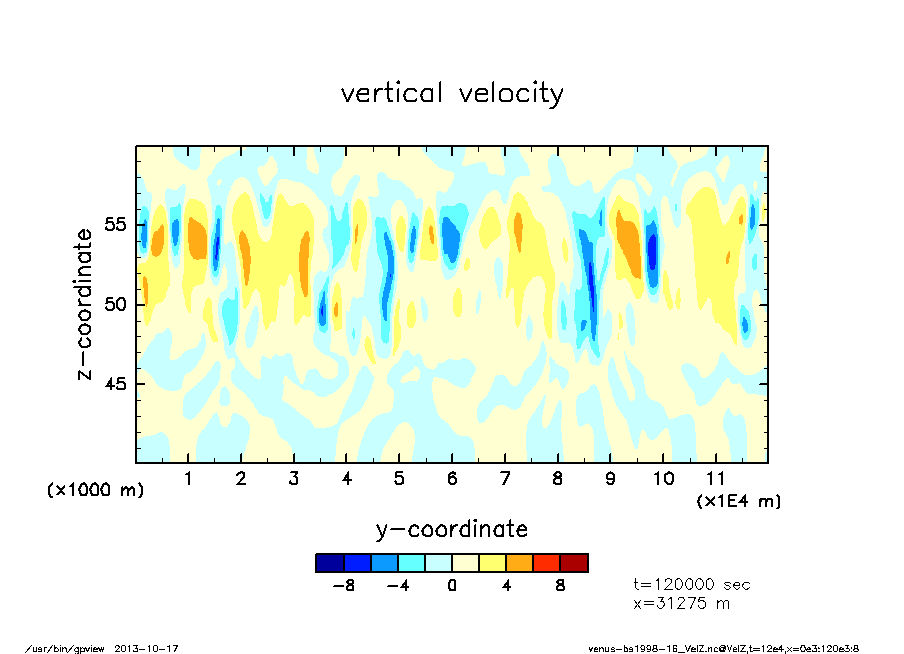 vertical velocity

z-coordinate

55
50
45

(x1000 m)

1 2 3 4 5 6 7 8 9 10 11

(x1E4 m)

y-coordinate

-8 -4 0 4 8

t=120000 sec
x=31275 m

/usr/bin/gpview 2013-10-17

venus-bs1998-16_VelZ.nc@VelZ,t=12e4,x=0e3:120e3:8